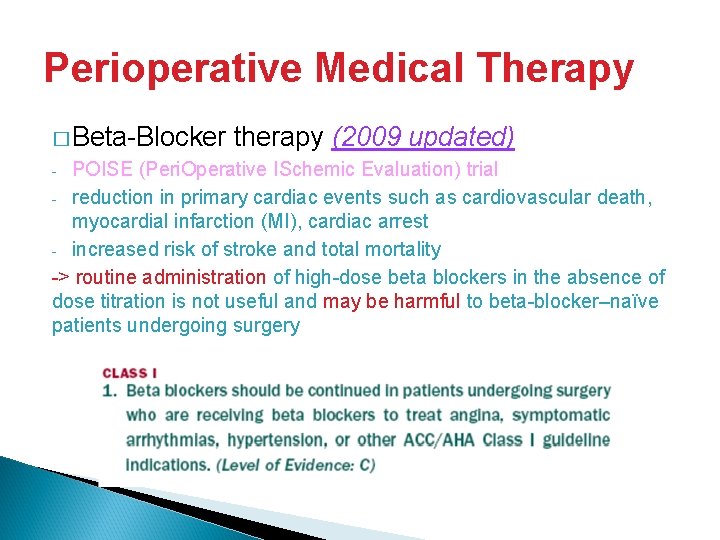 Perioperative Medical Therapy

□ Beta-Blocker therapy (2009 updated)

- POISE (PeriOperative ISchemic Evaluation) trial
- reduction in primary cardiac events such as cardiovascular death, myocardial infarction (MI), cardiac arrest
- increased risk of stroke and total mortality

-> routine administration of high-dose beta blockers in the absence of dose titration is not useful and may be harmful to beta-blocker–naïve patients undergoing surgery

CLASS I
1. Beta blockers should be continued in patients undergoing surgery who are receiving beta blockers to treat angina, symptomatic arrhythmias, hypertension, or other ACC/AHA Class I guideline indications. (Level of Evidence: C)